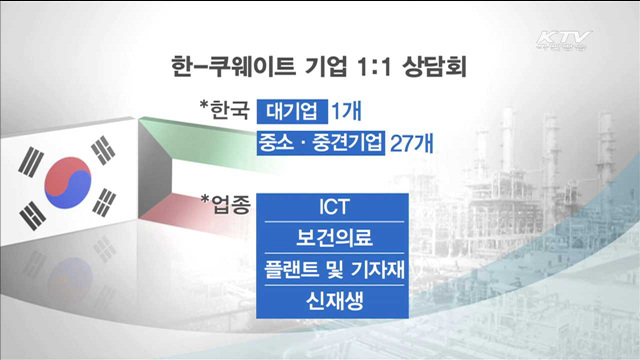 KTV 국민방송

한-쿠웨이트 기업 1:1 상담회

*한국 대기업 1개

중소 · 중견기업 27개

*업종

ICT

보건의료

플랜트 및 기자재

신재생